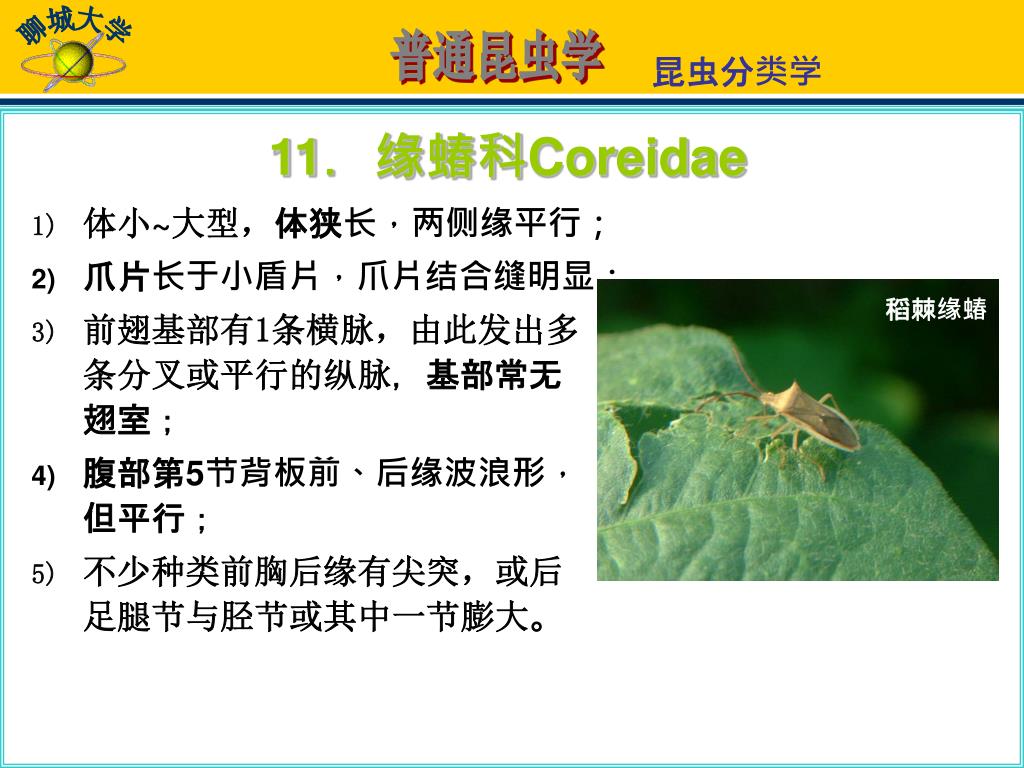 聊城大学

普通昆虫学 昆虫分类学

11. 缘蝽科Coreidae

1) 体小~大型，体狭长，两侧缘平行；

2) 爪片长于小盾片，爪片结合缝明显；

3) 前翅基部有1条横脉，由此发出多条分叉或平行的纵脉，基部常无翅室；

4) 腹部第5节背板前、后缘波浪形，但平行；

5) 不少种类前胸后缘有尖突，或后足腿节与胫节或其中一节膨大。

稻棘缘蝽